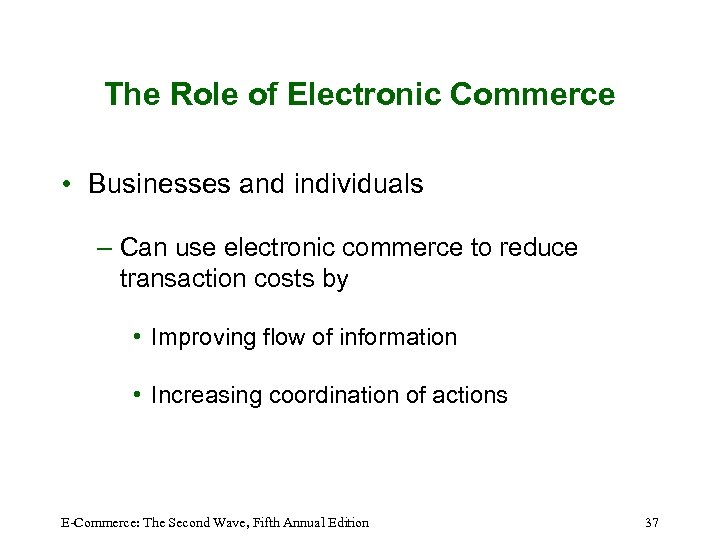 The Role of Electronic Commerce

• Businesses and individuals

– Can use electronic commerce to reduce transaction costs by

• Improving flow of information

• Increasing coordination of actions

E-Commerce: The Second Wave, Fifth Annual Edition

37